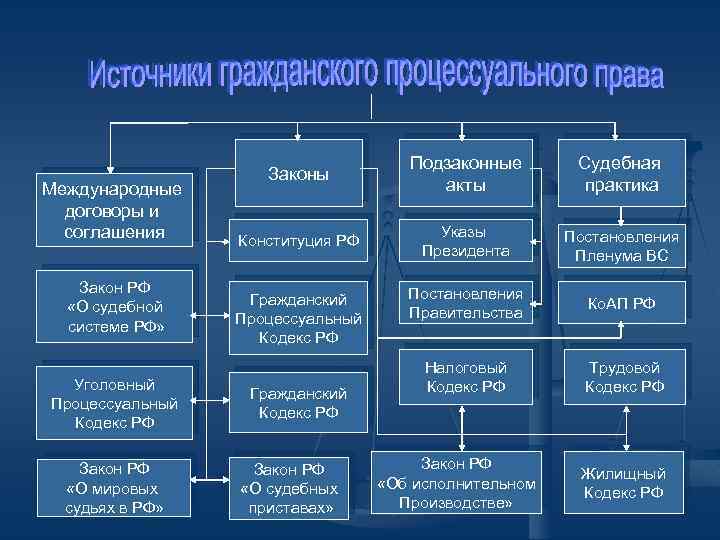 Источники гражданского процессуального права

Международные договоры и соглашения

Законы

Подзаконные акты

Судебная практика

Конституция РФ

Указы Президента

Постановления Пленума ВС

Закон РФ «О судебной системе РФ»

Гражданский Процессуальный Кодекс РФ

Постановления Правительства

КоАП РФ

Уголовный Процессуальный Кодекс РФ

Гражданский Кодекс РФ

Налоговый Кодекс РФ

Трудовой Кодекс РФ

Закон РФ «О мировых судьях в РФ»

Закон РФ «О судебных приставах»

Закон РФ «Об исполнительном Производстве»

Жилищный Кодекс РФ